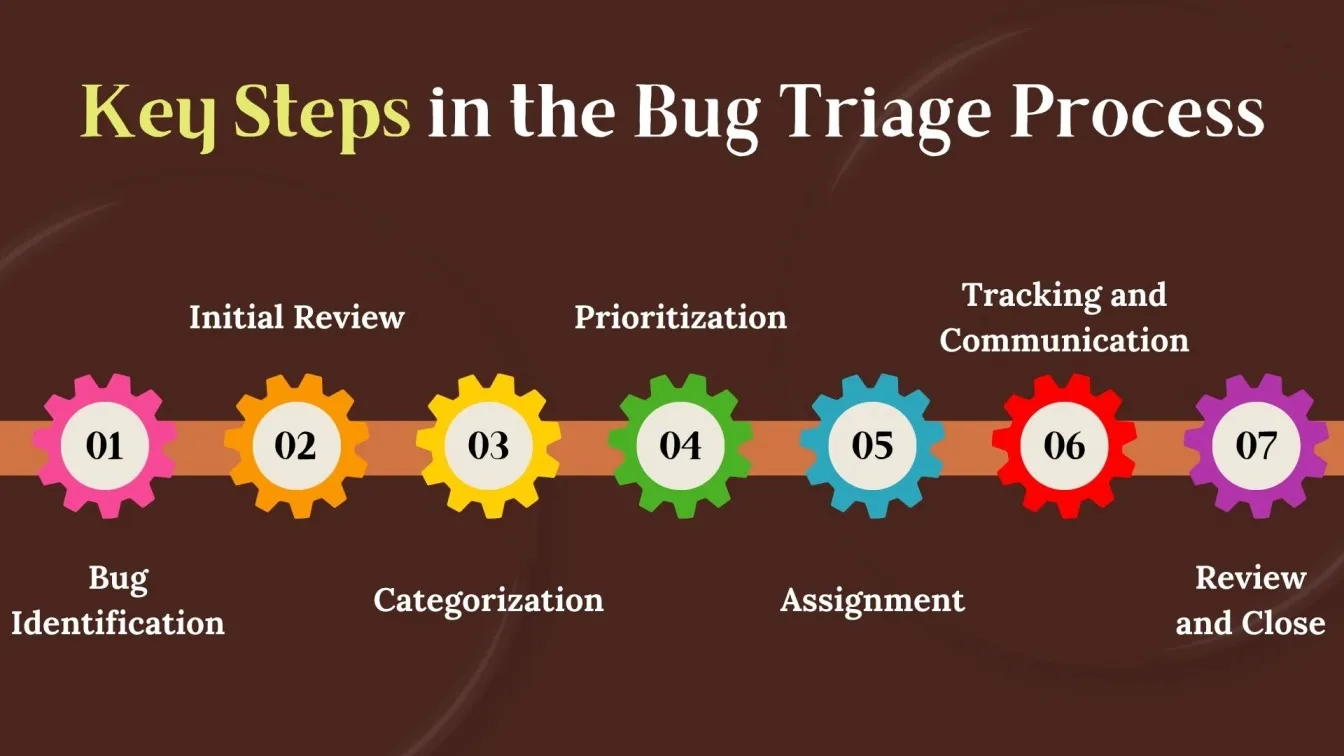 Key Steps in the Bug Triage Process

01
Bug Identification

02
Initial Review

03
Categorization

04
Prioritization

05
Assignment

06
Tracking and Communication

07
Review and Close